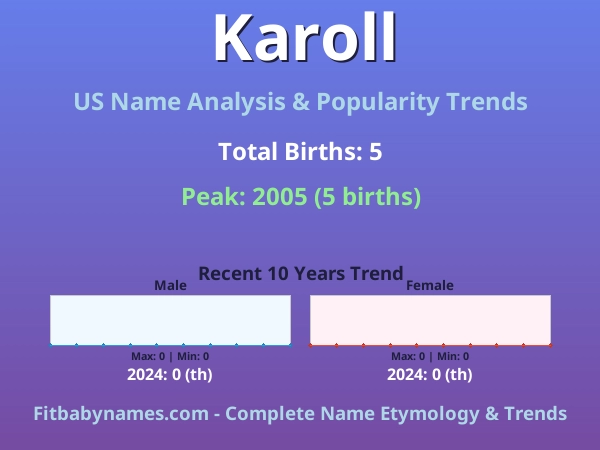 Karoll

US Name Analysis & Popularity Trends

Total Births: 5

Peak: 2005 (5 births)

Recent 10 Years Trend

Male

Max: 0 | Min: 0

2024: 0 (th)

Female

Max: 0 | Min: 0

2024: 0 (th)

Fitbabynames.com - Complete Name Etymology & Trends